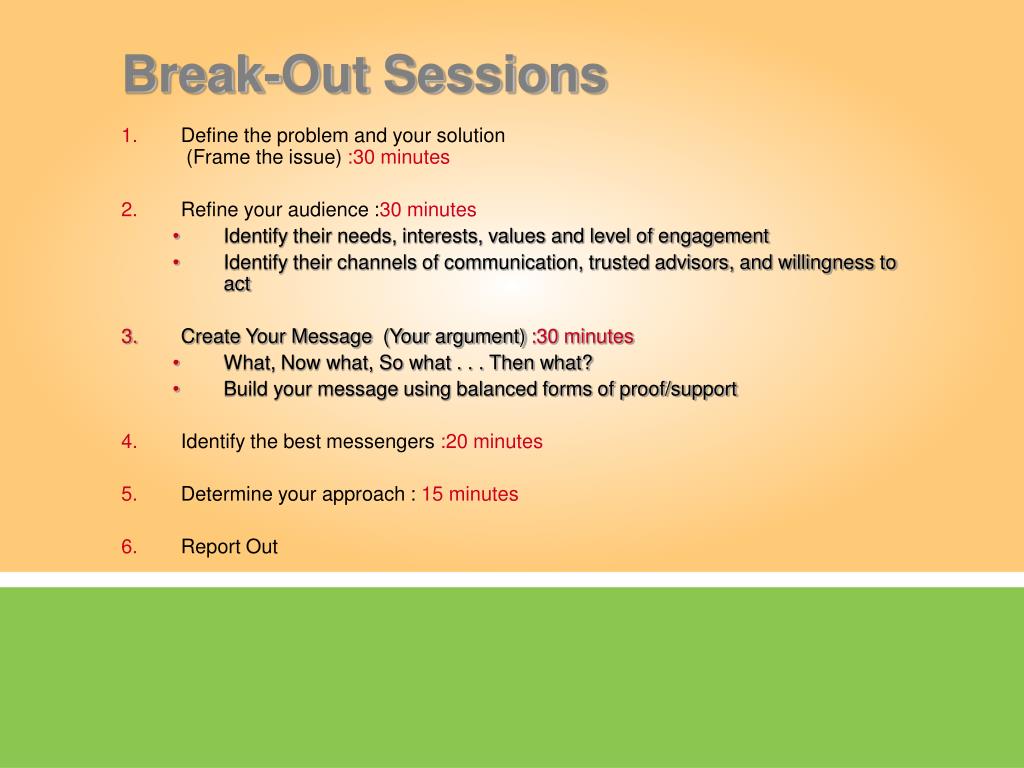 Break-Out Sessions

1. Define the problem and your solution
(Frame the issue) :30 minutes

2. Refine your audience :30 minutes
• Identify their needs, interests, values and level of engagement
• Identify their channels of communication, trusted advisors, and willingness to act

3. Create Your Message (Your argument) :30 minutes
• What, Now what, So what . . . Then what?
• Build your message using balanced forms of proof/support

4. Identify the best messengers :20 minutes

5. Determine your approach : 15 minutes

6. Report Out